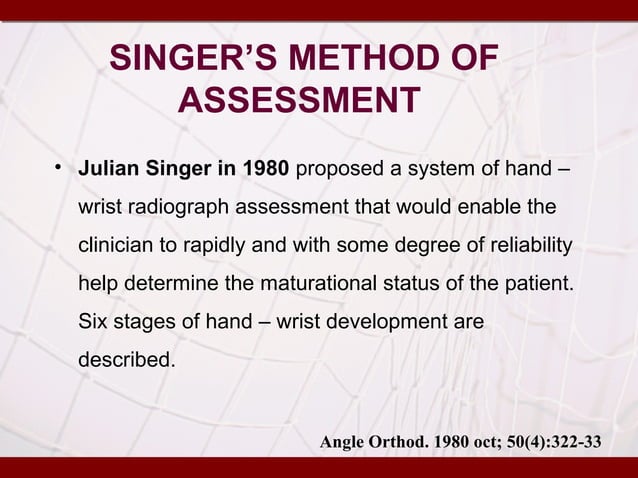 SINGER'S METHOD OF ASSESSMENT

• Julian Singer in 1980 proposed a system of hand – wrist radiograph assessment that would enable the clinician to rapidly and with some degree of reliability help determine the maturational status of the patient. Six stages of hand – wrist development are described.

Angle Orthod. 1980 oct; 50(4):322-33